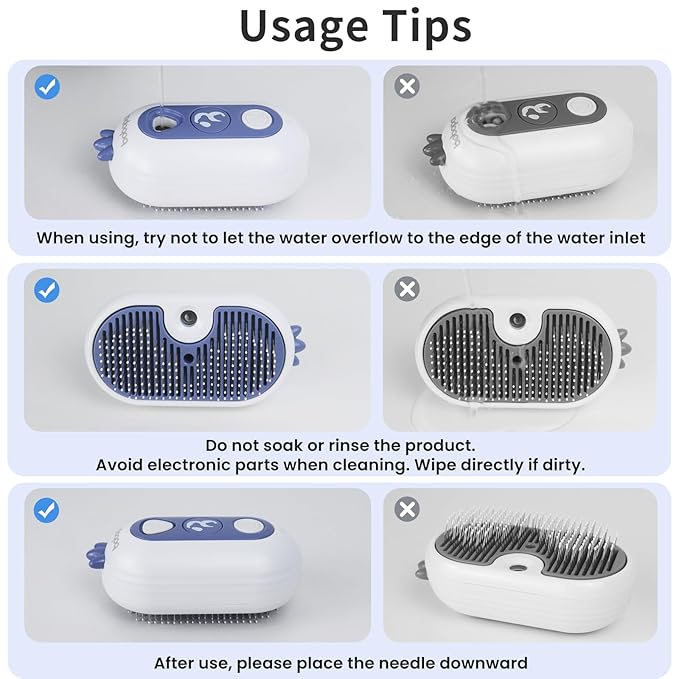 Usage Tips

When using, try not to let the water overflow to the edge of the water inlet

Do not soak or rinse the product.
Avoid electronic parts when cleaning. Wipe directly if dirty.

After use, please place the needle downward